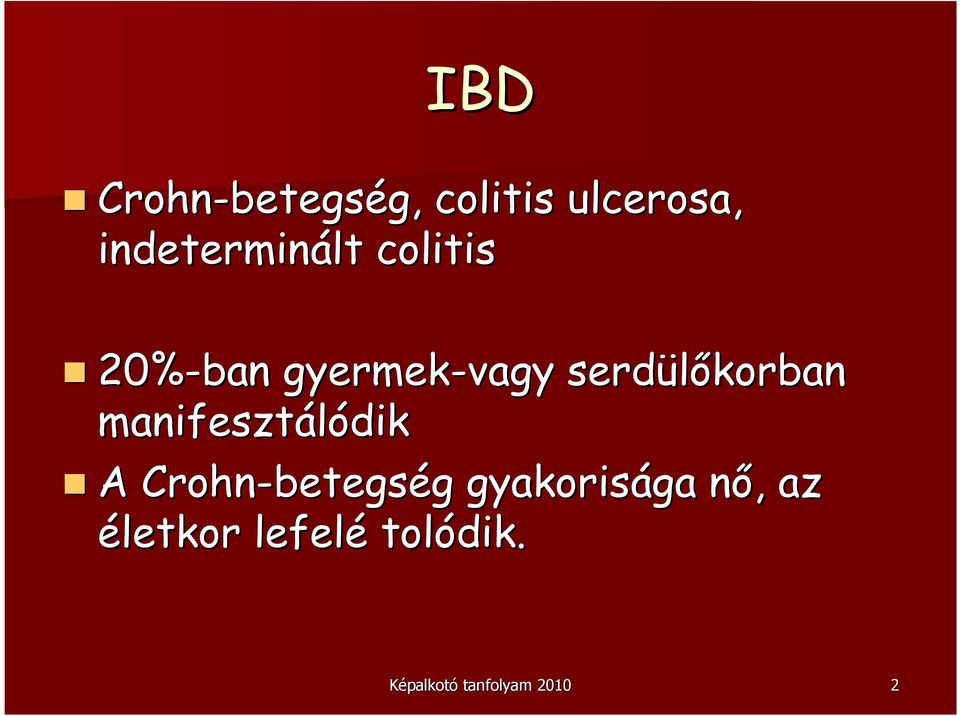 IBD

Crohn-betegség, colitis ulcerosa, indeterminált colitis

20%-ban gyermek-vagy serdülőkorban manifesztálódik

A Crohn-betegség gyakorisága nő, az életkor lefelé tolódik.

Képalkotó tanfolyam 2010

2